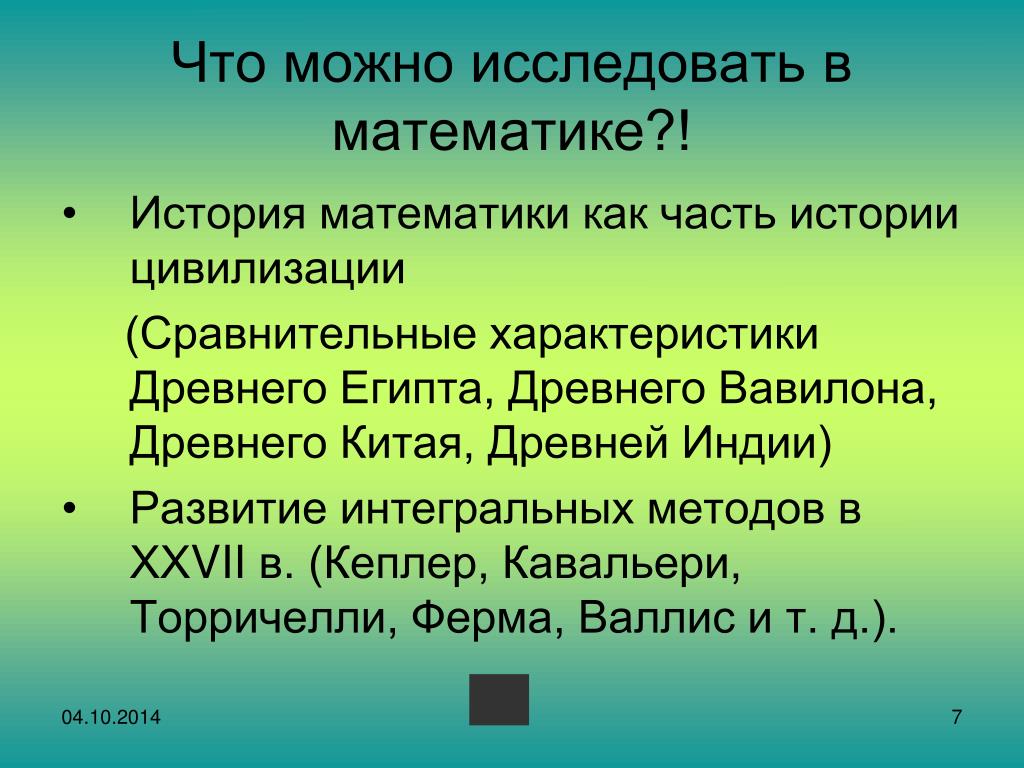 Что можно исследовать в математике?!

• История математики как часть истории цивилизации

(Сравнительные характеристики Древнего Египта, Древнего Вавилона, Древнего Китая, Древней Индии)

• Развитие интегральных методов в XXVII в. (Кеплер, Кавальери, Торричелли, Ферма, Валлис и т. д.).

04.10.2014

7